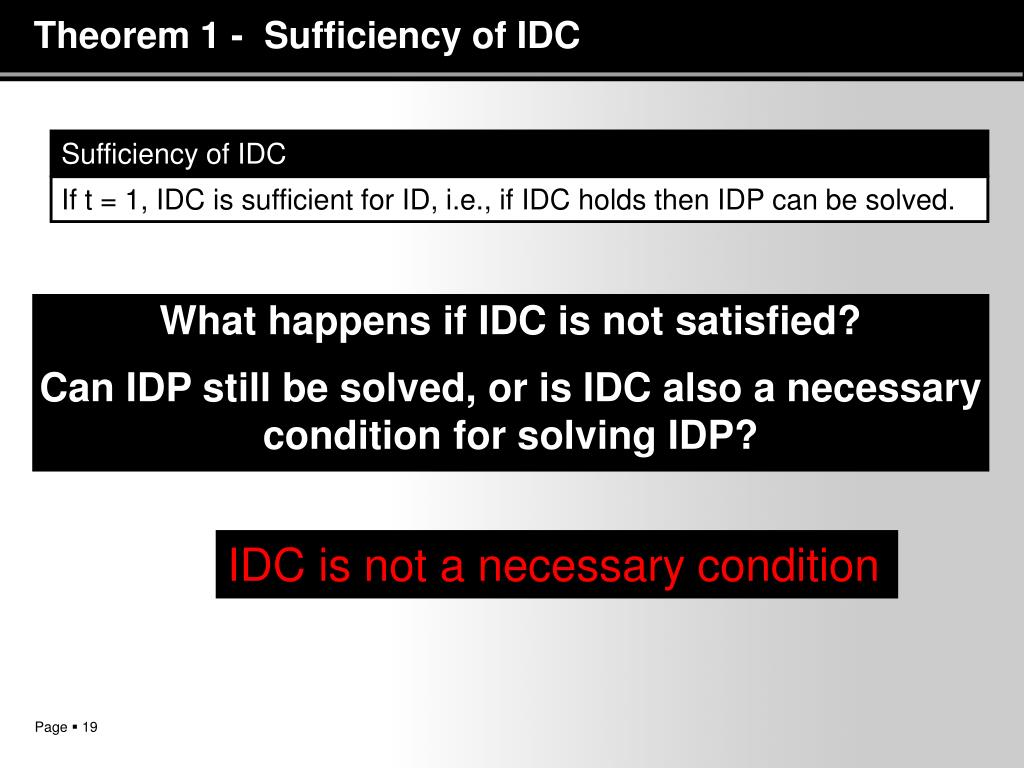 Theorem 1 - Sufficiency of IDC

Sufficiency of IDC

If t = 1, IDC is sufficient for ID, i.e., if IDC holds then IDP can be solved.

What happens if IDC is not satisfied?

Can IDP still be solved, or is IDC also a necessary condition for solving IDP?

IDC is not a necessary condition

Page ▪ 19